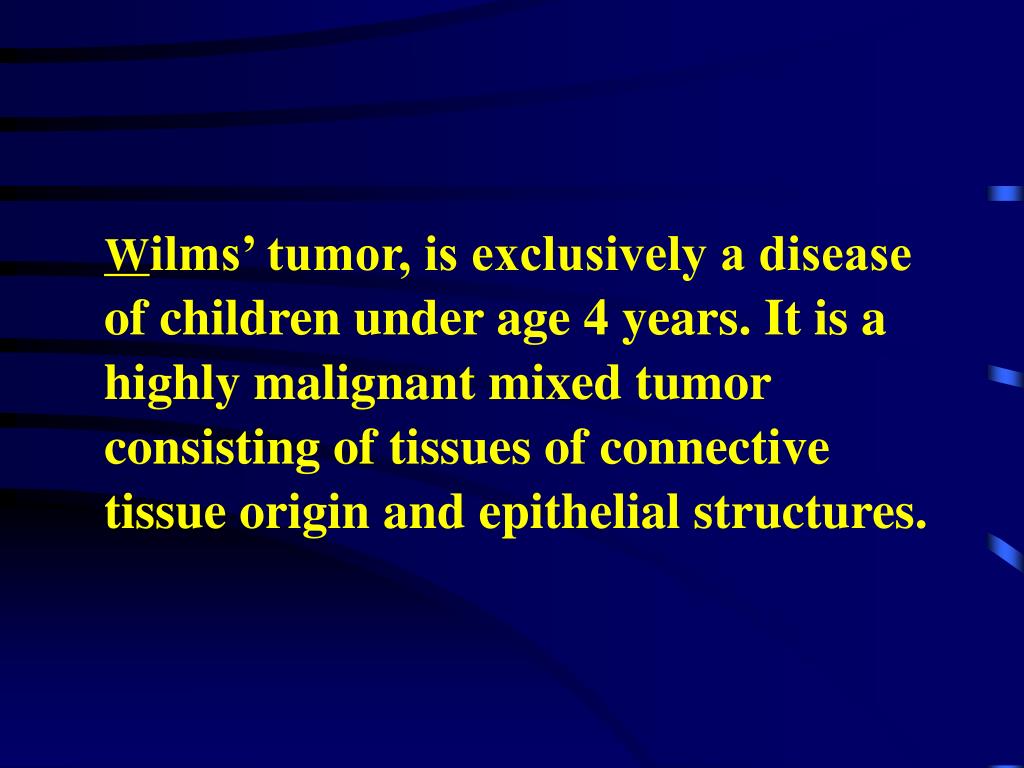 Wilms’ tumor, is exclusively a disease of children under age 4 years. It is a highly malignant mixed tumor consisting of tissues of connective tissue origin and epithelial structures.